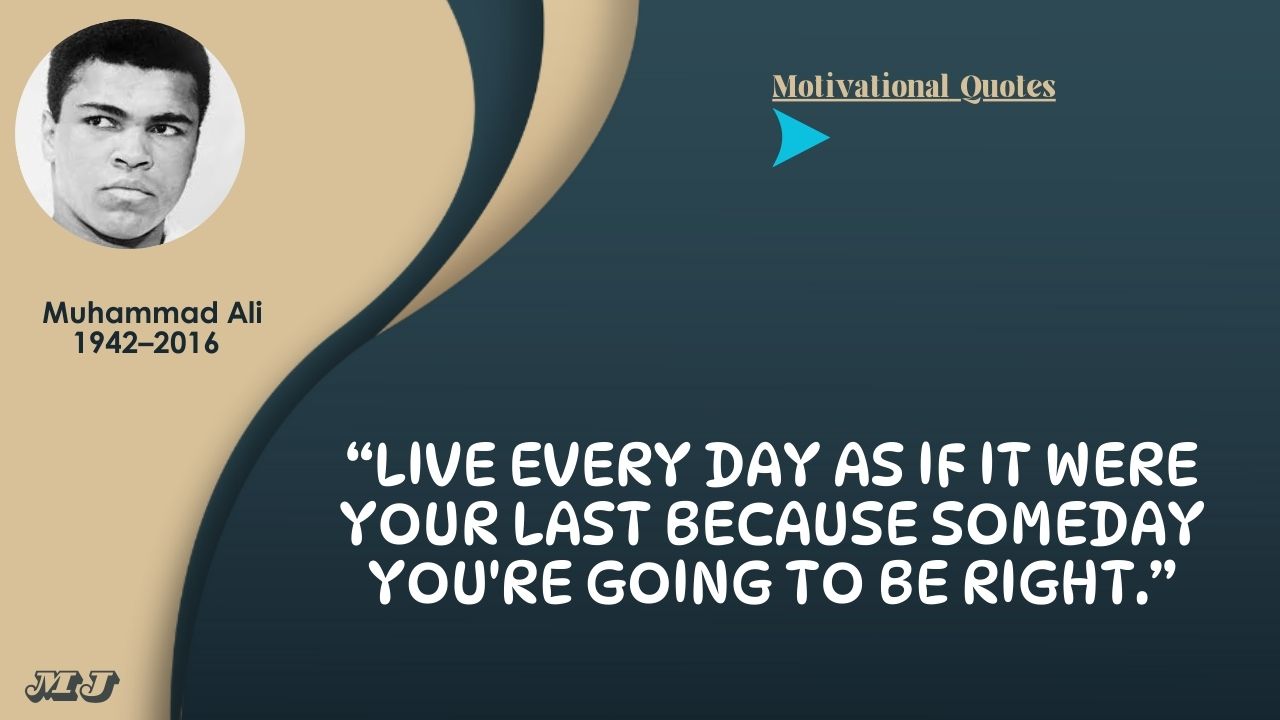 Muhammad Ali
1942–2016

Motivational Quotes

“LIVE EVERY DAY AS IF IT WERE YOUR LAST BECAUSE SOMEDAY YOU'RE GOING TO BE RIGHT.”

MJ